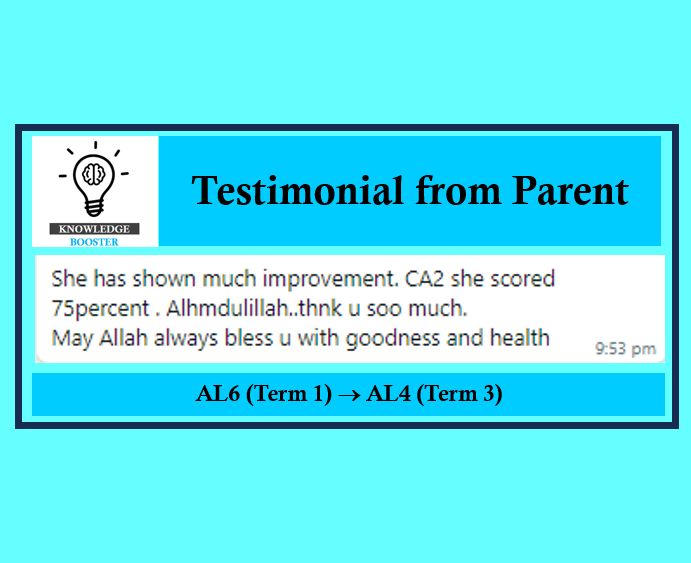 KNOWLEDGE
BOOSTER

Testimonial from Parent

She has shown much improvement. CA2 she scored 75percent . Alhmdulillah..thnk u soo much.
May Allah always bless u with goodness and health

9:53 pm

AL6 (Term 1) → AL4 (Term 3)